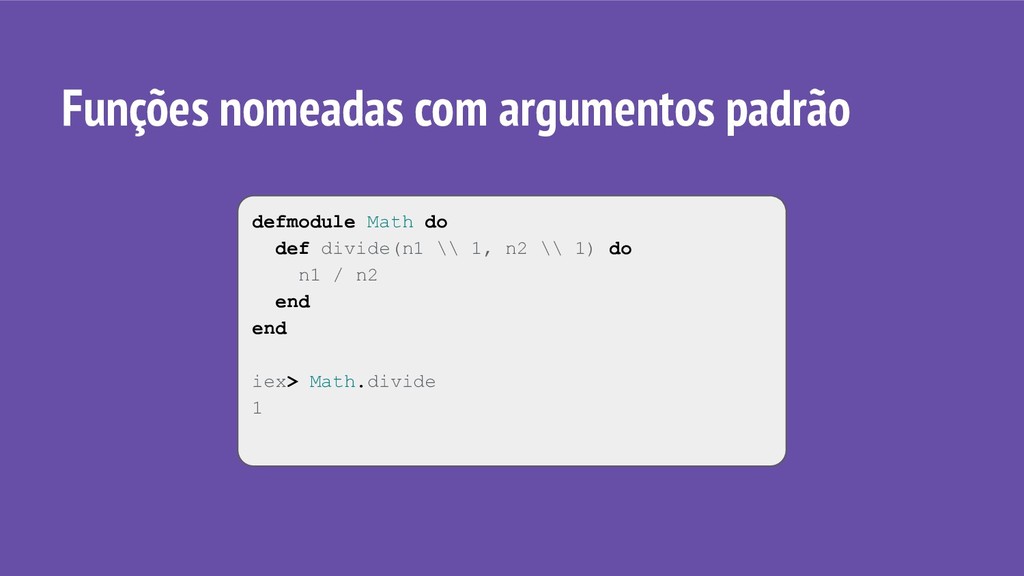 Funções nomeadas com argumentos padrão

defmodule Math do
  def divide(n1 \\ 1, n2 \\ 1) do
    n1 / n2
  end
end

iex> Math.divide
1